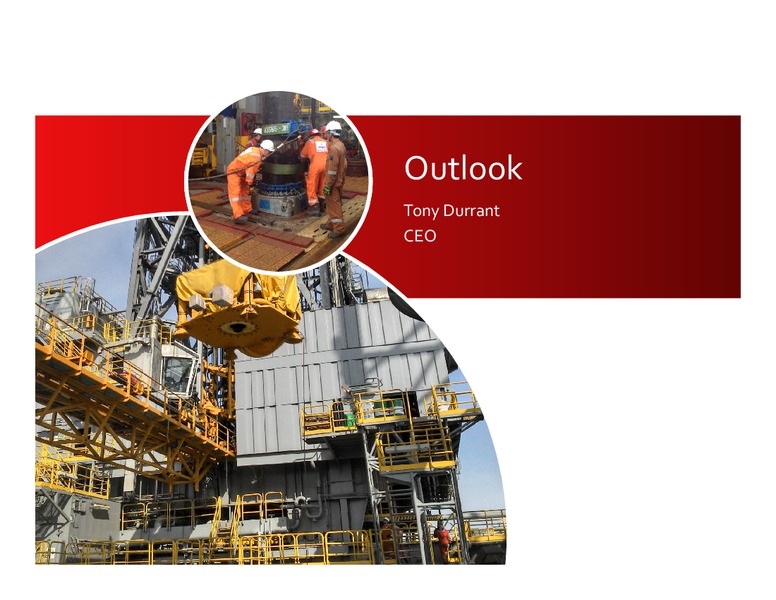 Outlook

Tony Durrant
CEO